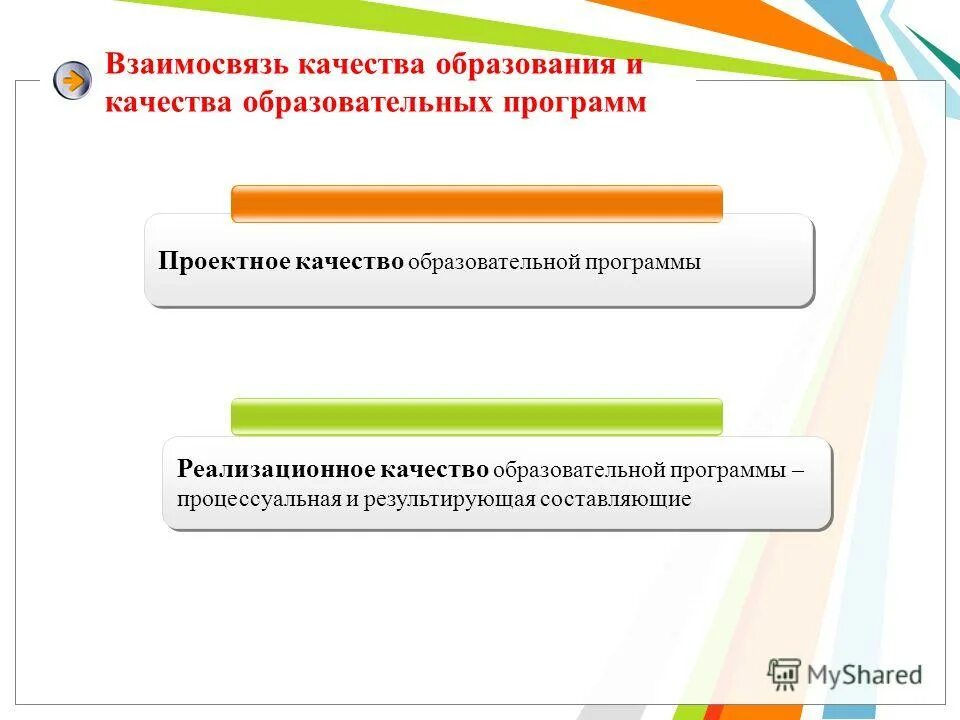 Взаимосвязь качества образования и качества образовательных программ

Проектное качество образовательной программы

Реализационное качество образовательной программы – процессуальная и результирующая составляющие

MyShared